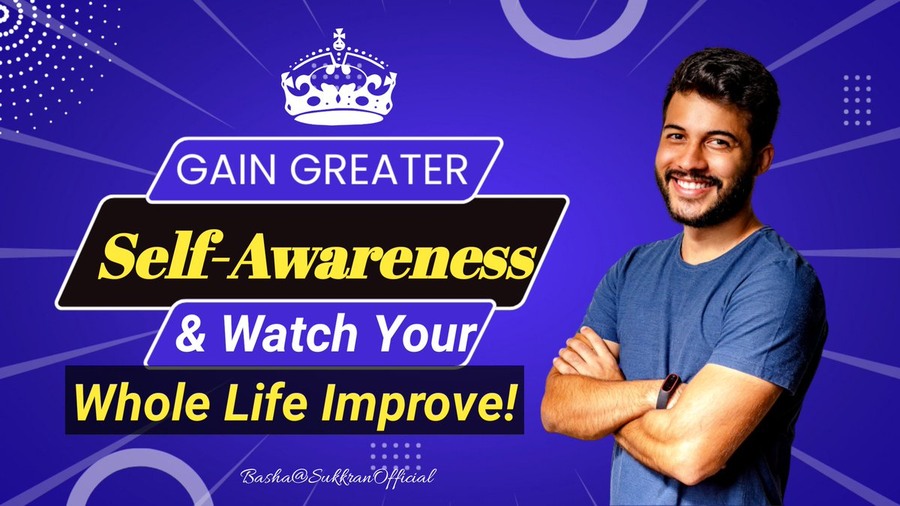 GAIN GREATER
Self-Awareness
& Watch Your
Whole Life Improve!

Basha@SukkranOfficial